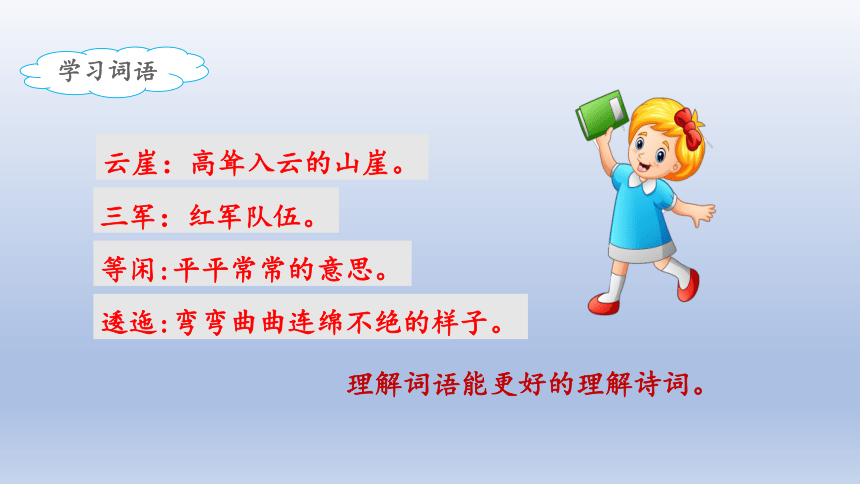 学习词语

云崖：高耸入云的山崖。

三军：红军队伍。

等闲:平平常常的意思。

逶迤:弯弯曲曲连绵不绝的样子。

理解词语能更好的理解诗词。